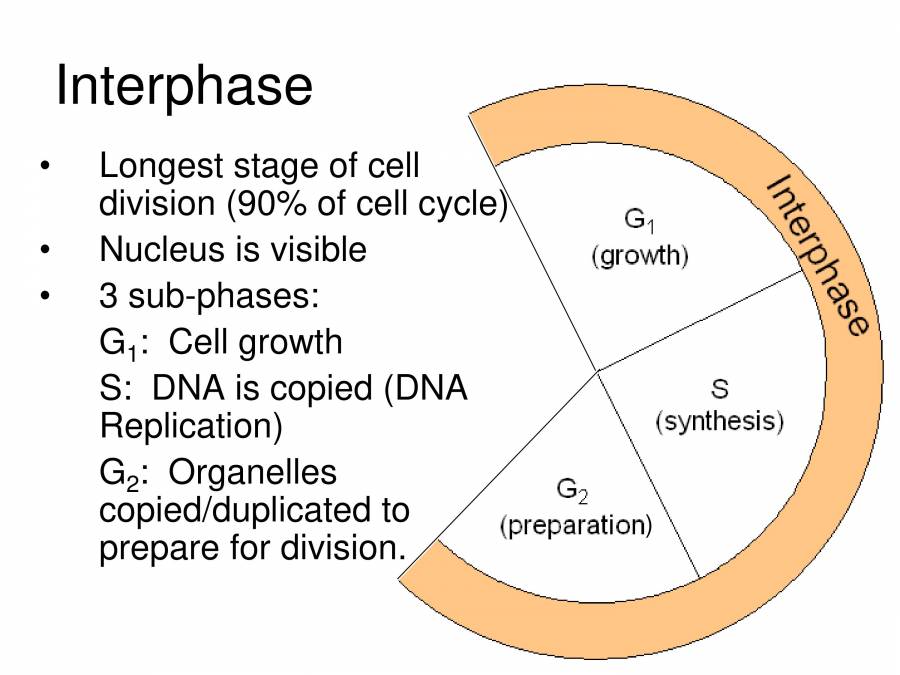 Interphase

• Longest stage of cell division (90% of cell cycle)
• Nucleus is visible
• 3 sub-phases:
$G_1$: Cell growth
S: DNA is copied (DNA Replication)
$G_2$: Organelles copied/duplicated to prepare for division.

Interphase

$G_1$
(growth)

S
(synthesis)

$G_2$
(preparation)